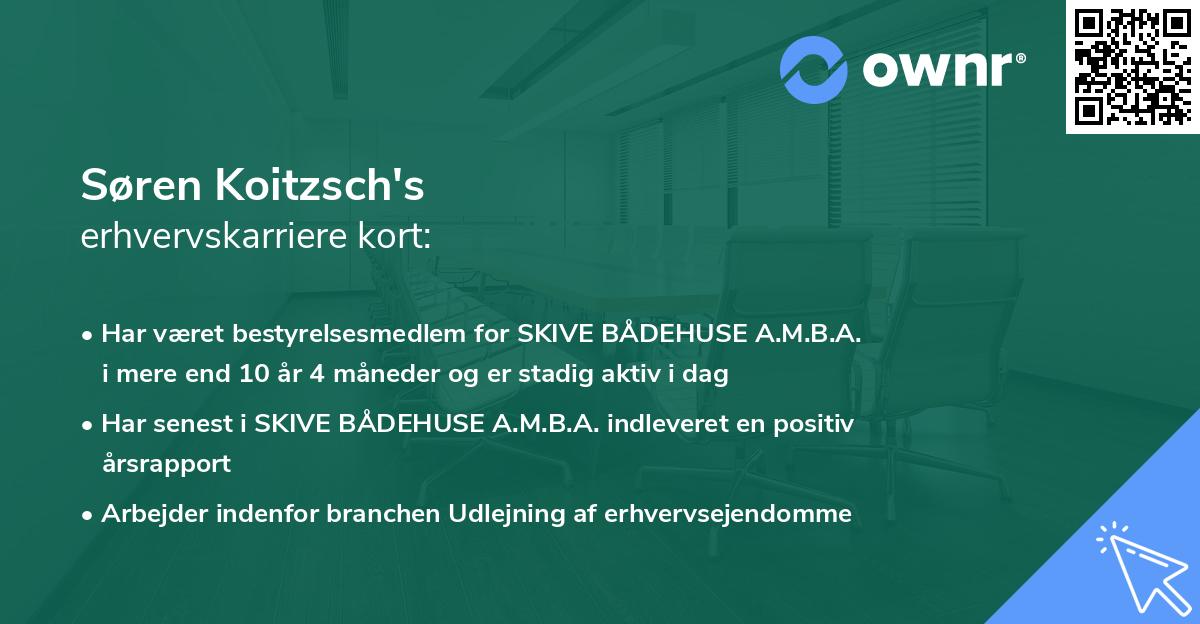 ownr®

Søren Koitzsch's
erhvervskarriere kort:

• Har været bestyrelsesmedlem for SKIVE BÅDEHUSE A.M.B.A. i mere end 10 år 4 måneder og er stadig aktiv i dag

• Har senest i SKIVE BÅDEHUSE A.M.B.A. indleveret en positiv årsrapport

• Arbejder indenfor branchen Udlejning af erhvervsejendomme